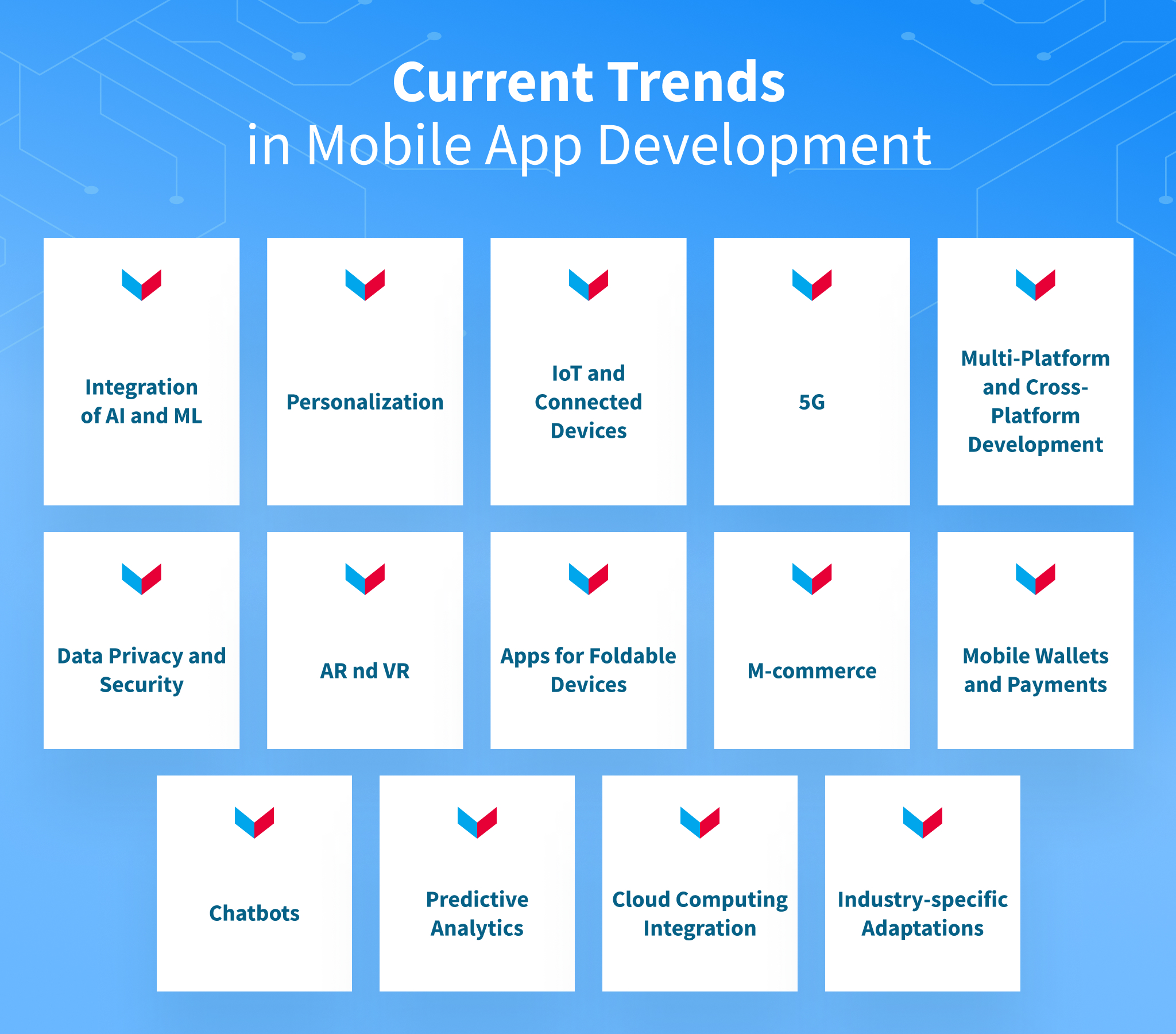 Current Trends
in Mobile App Development

Integration of AI and ML

Personalization

IoT and Connected Devices

5G

Multi-Platform and Cross-Platform Development

Data Privacy and Security

AR nd VR

Apps for Foldable Devices

M-commerce

Mobile Wallets and Payments

Chatbots

Predictive Analytics

Cloud Computing Integration

Industry-specific Adaptations